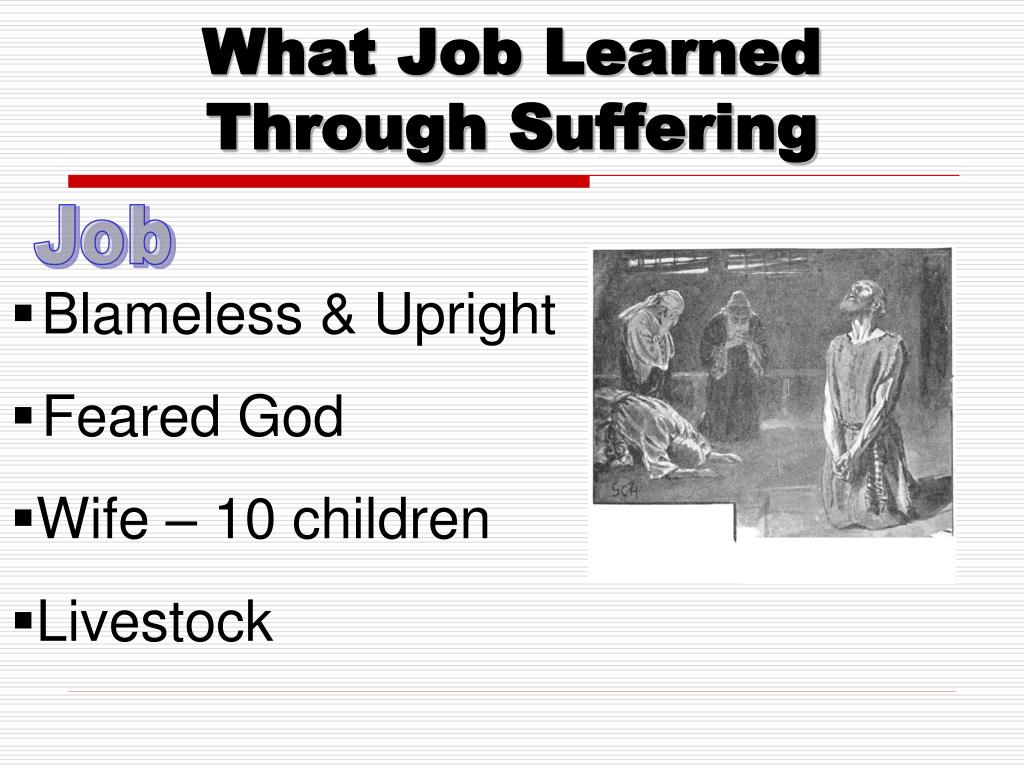 What Job Learned Through Suffering

Job

▪ Blameless & Upright
▪ Feared God
▪ Wife – 10 children
▪ Livestock

SCH